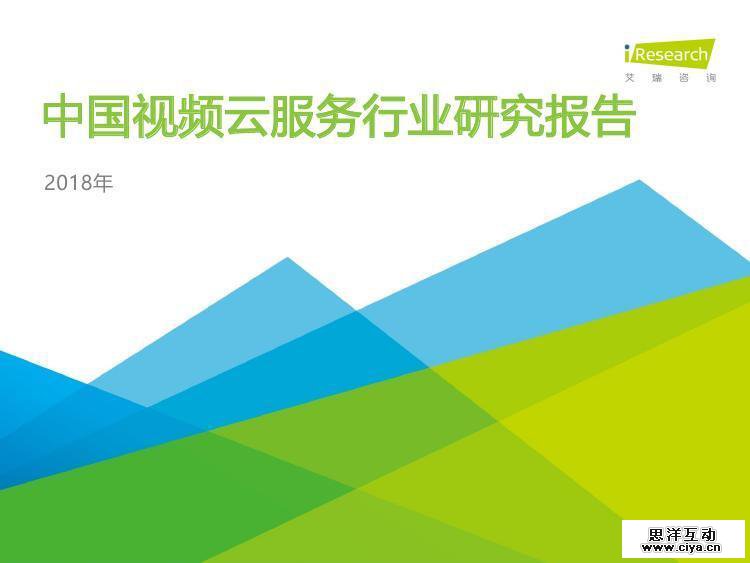 iResearch
艾 瑞 咨 询

中国视频云服务行业研究报告

2018年

思洋互动
www.ciya.cn